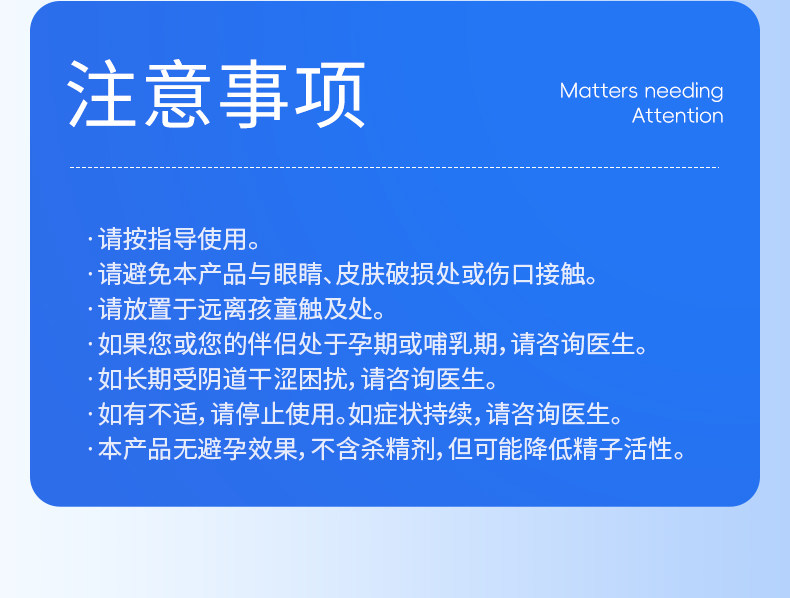 注意事项

Matters needing Attention

· 请按指导使用。
· 请避免本产品与眼睛、皮肤破损处或伤口接触。
· 请放置于远离孩童触及处。
· 如果您或您的伴侣处于孕期或哺乳期，请咨询医生。
· 如长期受阴道干涩困扰，请咨询医生。
· 如有不适，请停止使用。如症状持续，请咨询医生。
· 本产品无避孕效果，不含杀精剂，但可能降低精子活性。